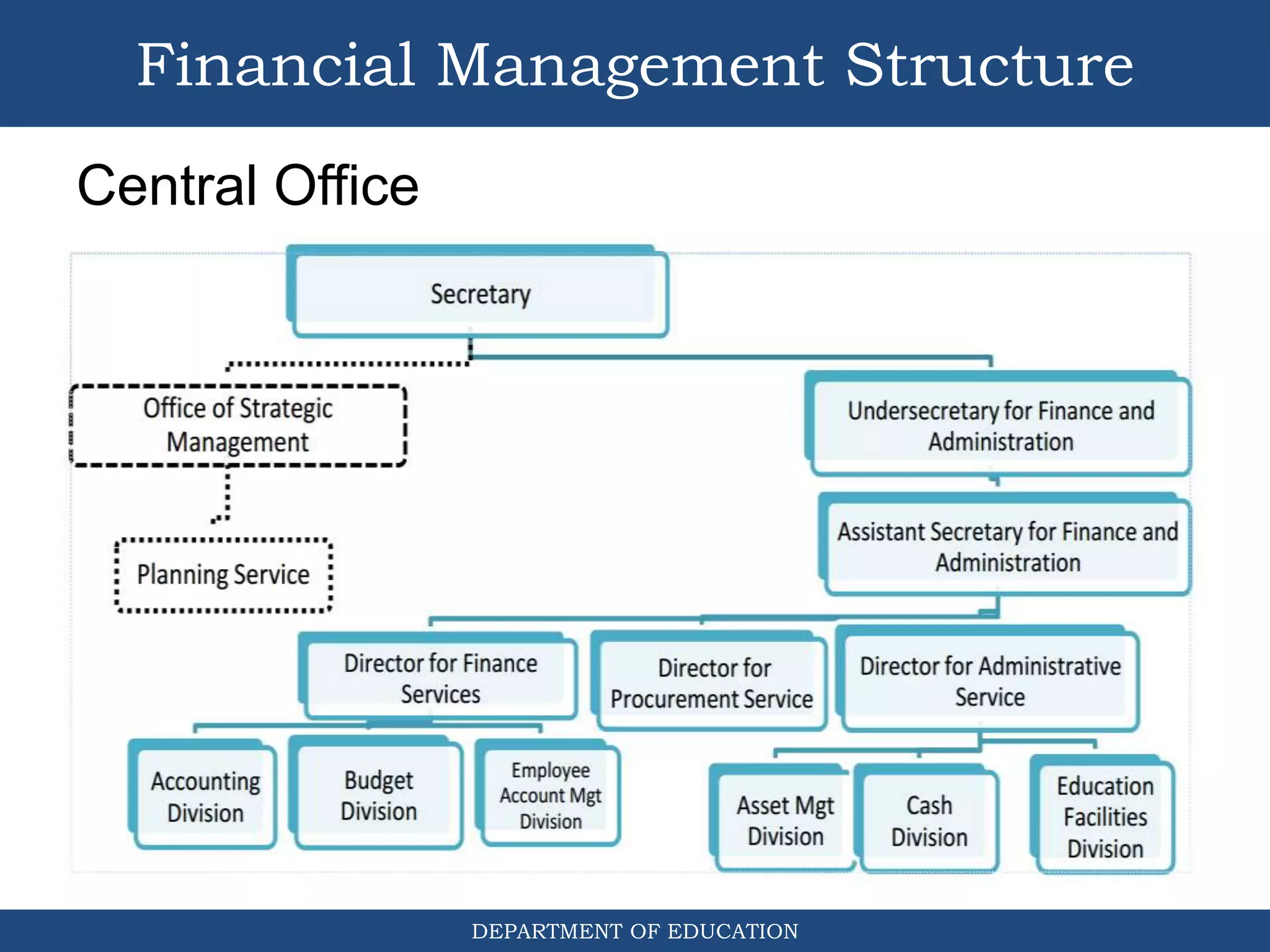 Financial Management Structure

Central Office

Secretary

Office of Strategic Management

Planning Service

Undersecretary for Finance and Administration

Assistant Secretary for Finance and Administration

Director for Finance Services

Director for Procurement Service

Director for Administrative Service

Accounting Division

Budget Division

Employee Account Mgt Division

Asset Mgt Division

Cash Division

Education Facilities Division

DEPARTMENT OF EDUCATION